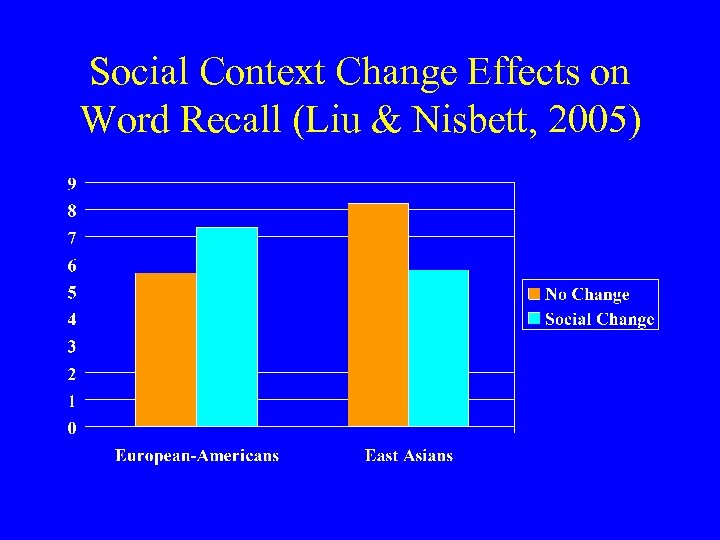 Social Context Change Effects on Word Recall (Liu & Nisbett, 2005)

9
8
7
6
5
4
3
2
1
0

European-Americans
East Asians

No Change
Social Change